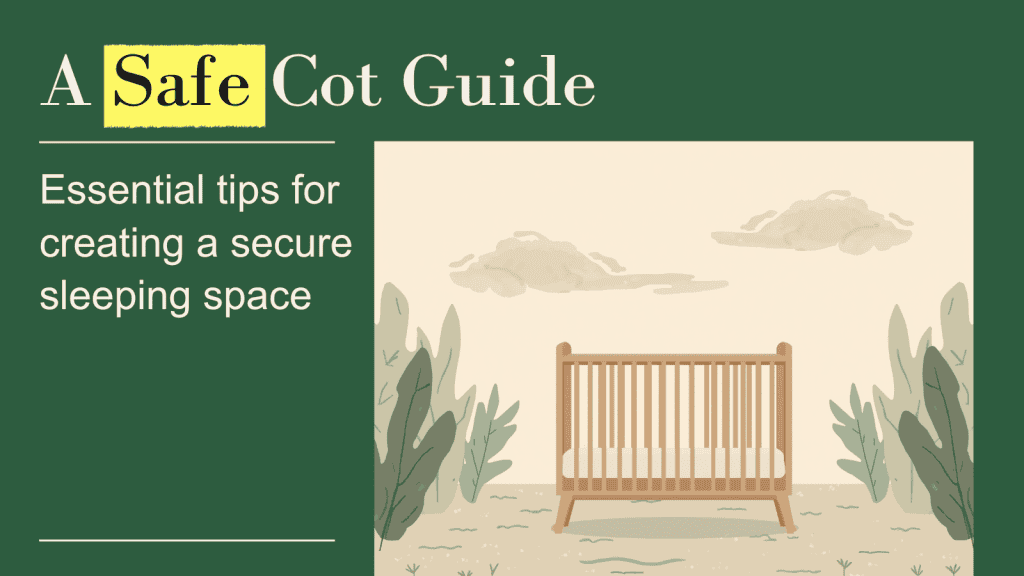 A Safe Cot Guide

Essential tips for creating a secure sleeping space